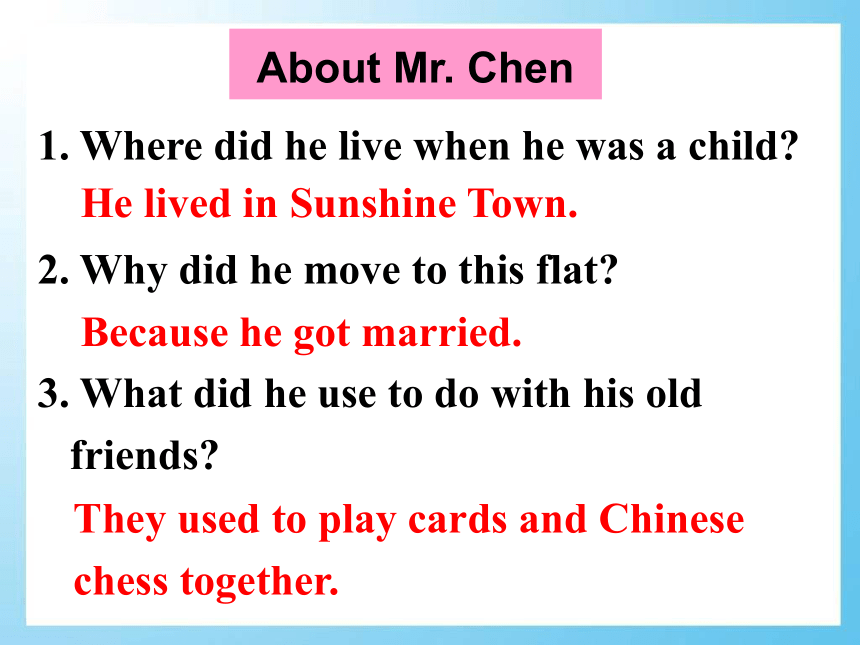 About Mr. Chen

1. Where did he live when he was a child?
He lived in Sunshine Town.

2. Why did he move to this flat?
Because he got married.

3. What did he use to do with his old friends?
They used to play cards and Chinese chess together.